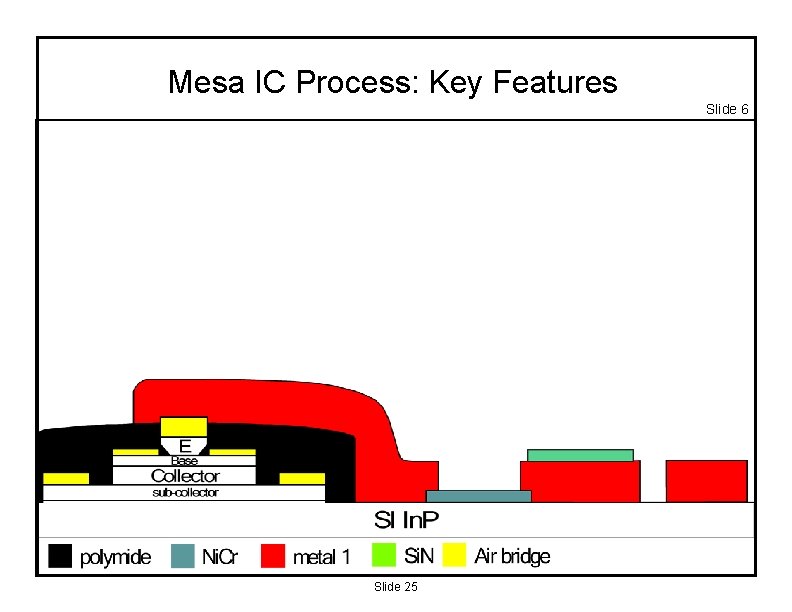 Mesa IC Process: Key Features

Slide 6

E

Base

Collector

sub-collector

SI InP

polymide NiCr metal 1 SiN Air bridge

Slide 25